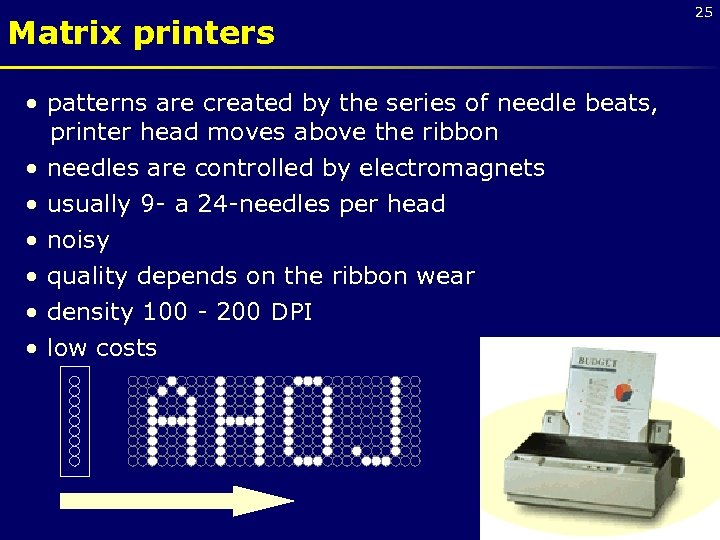 25

Matrix printers

• patterns are created by the series of needle beats, printer head moves above the ribbon
• needles are controlled by electromagnets
• usually 9- a 24-needles per head
• noisy
• quality depends on the ribbon wear
• density 100 - 200 DPI
• low costs

AHOJ

BUDGET